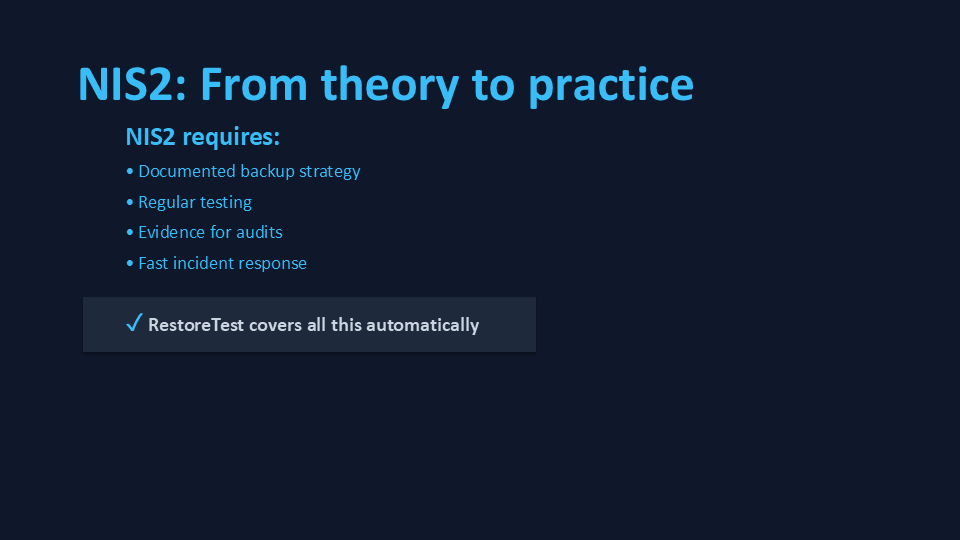 NIS2: From theory to practice

NIS2 requires:

• Documented backup strategy
• Regular testing
• Evidence for audits
• Fast incident response

✓ RestoreTest covers all this automatically